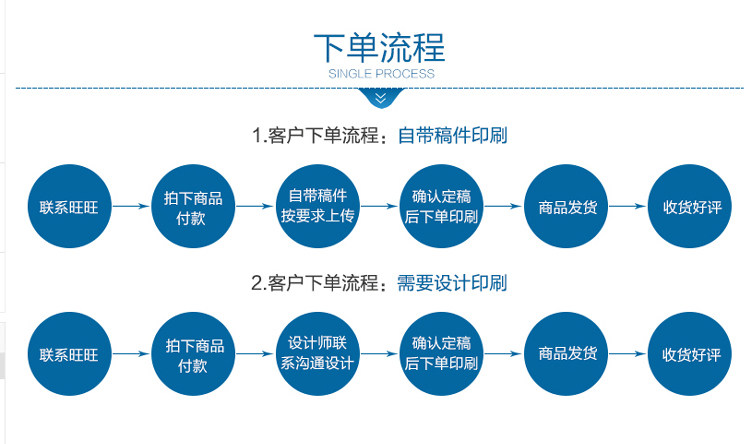 下单流程
SINGLE PROCESS

1.客户下单流程：自带稿件印刷

联系旺旺
拍下商品付款
自带稿件按要求上传
确认定稿后下单印刷
商品发货
收货好评

2.客户下单流程：需要设计印刷

联系旺旺
拍下商品付款
设计师联系沟通设计
确认定稿后下单印刷
商品发货
收货好评